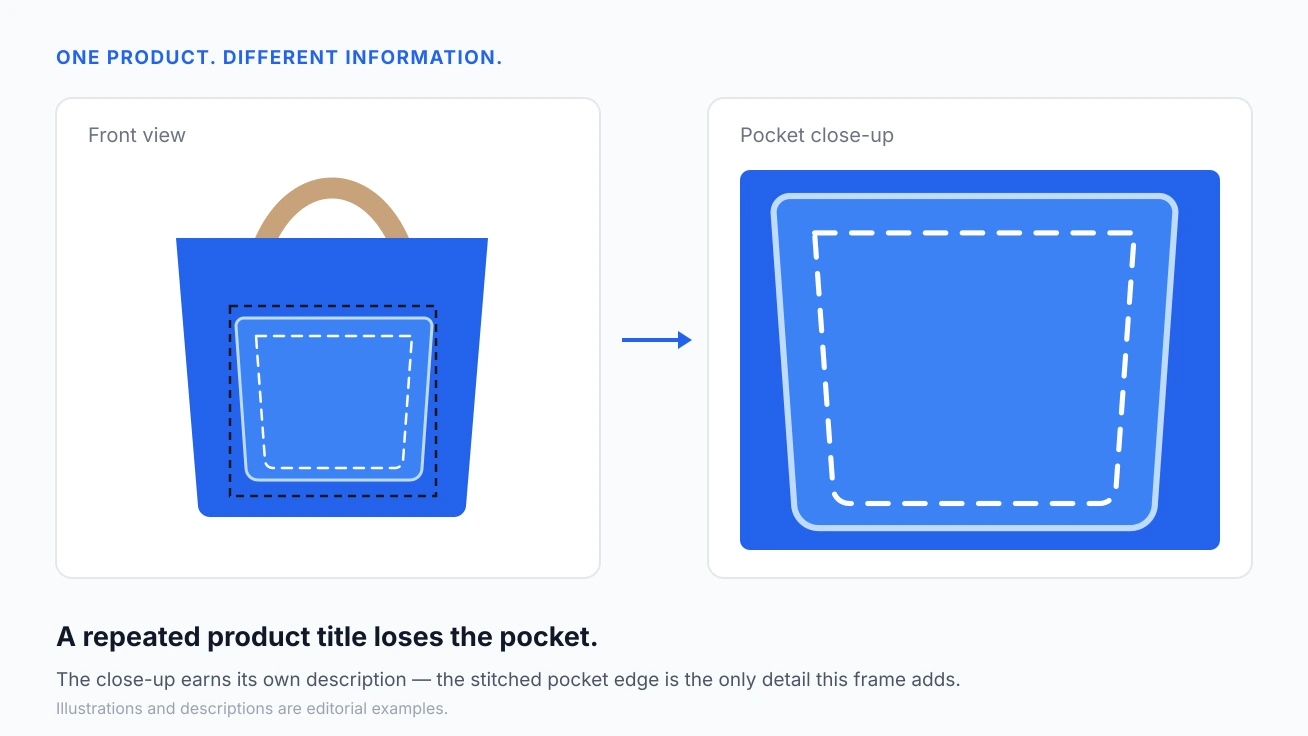 ONE PRODUCT. DIFFERENT INFORMATION.

Front view

Pocket close-up

A repeated product title loses the pocket.

The close-up earns its own description — the stitched pocket edge is the only detail this frame adds.

Illustrations and descriptions are editorial examples.